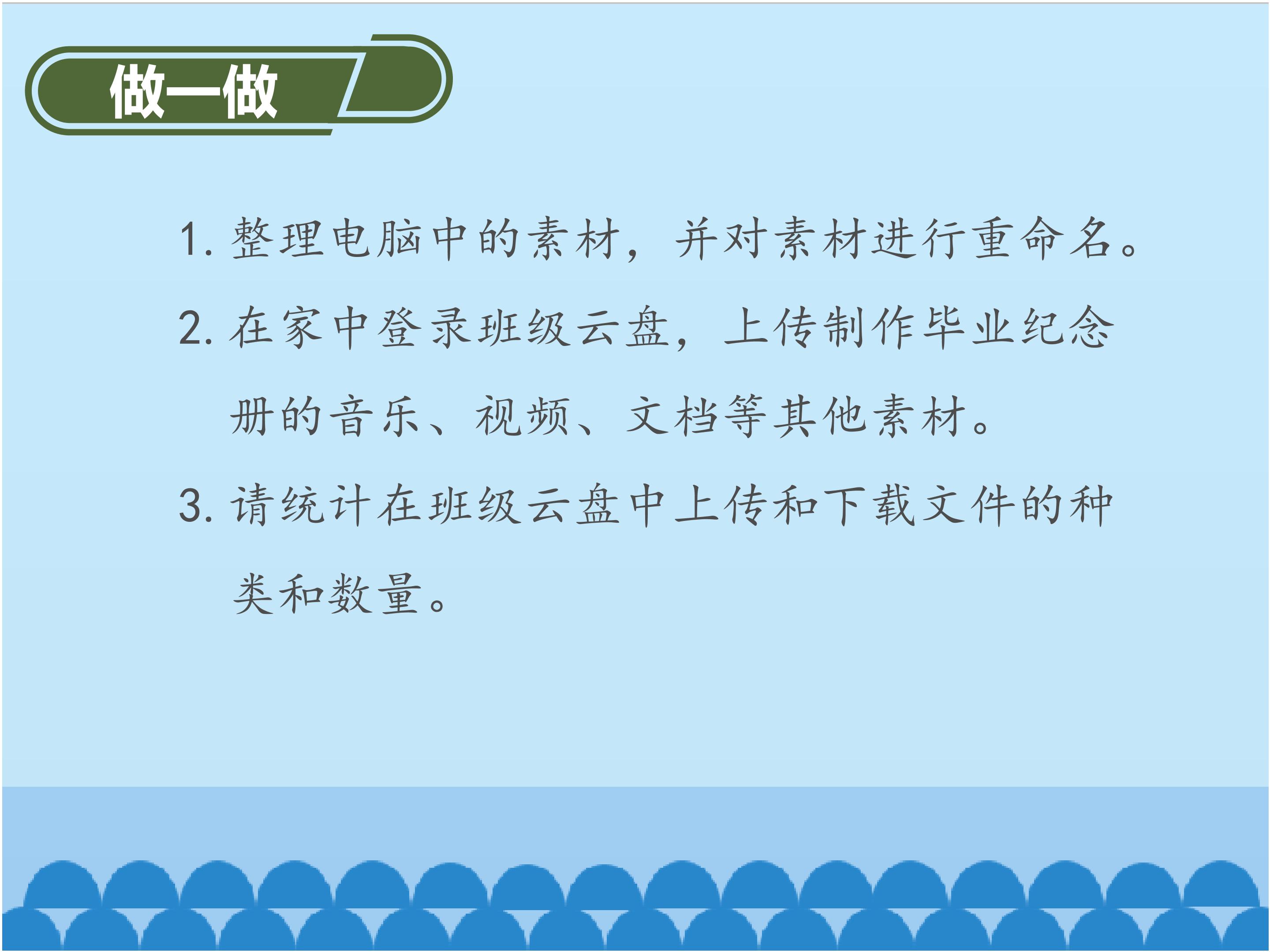 做一做

1. 整理电脑中的素材，并对素材进行重命名。

2. 在家中登录班级云盘，上传制作毕业纪念册的音乐、视频、文档等其他素材。

3. 请统计在班级云盘中上传和下载文件的种类和数量。